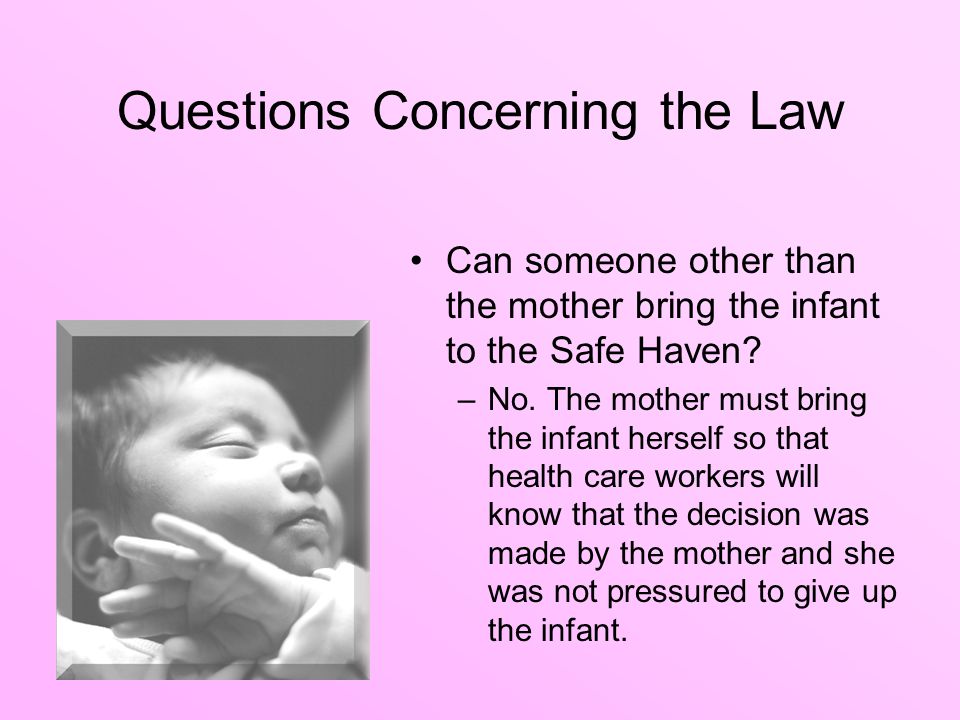 Questions Concerning the Law

• Can someone other than the mother bring the infant to the Safe Haven?

– No. The mother must bring the infant herself so that health care workers will know that the decision was made by the mother and she was not pressured to give up the infant.